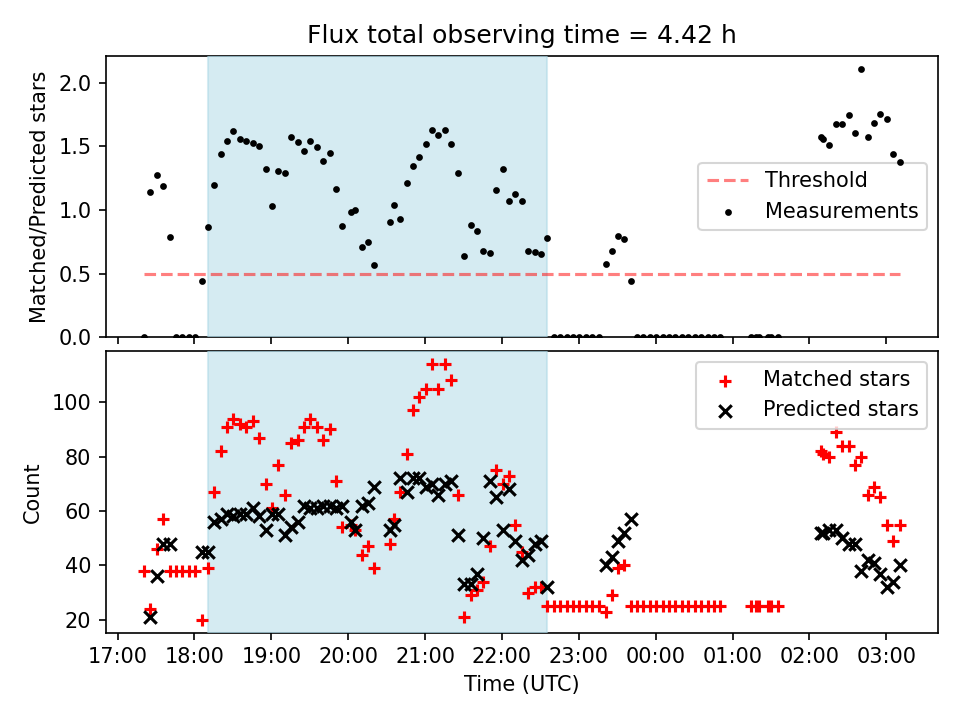 Flux total observing time = 4.42 h

Matched/Predicted stars

2.0
1.5
1.0
0.5
0.0

Threshold
Measurements

Count

100
80
60
40
20

Matched stars
Predicted stars

17:00 18:00 19:00 20:00 21:00 22:00 23:00 00:00 01:00 02:00 03:00

Time (UTC)